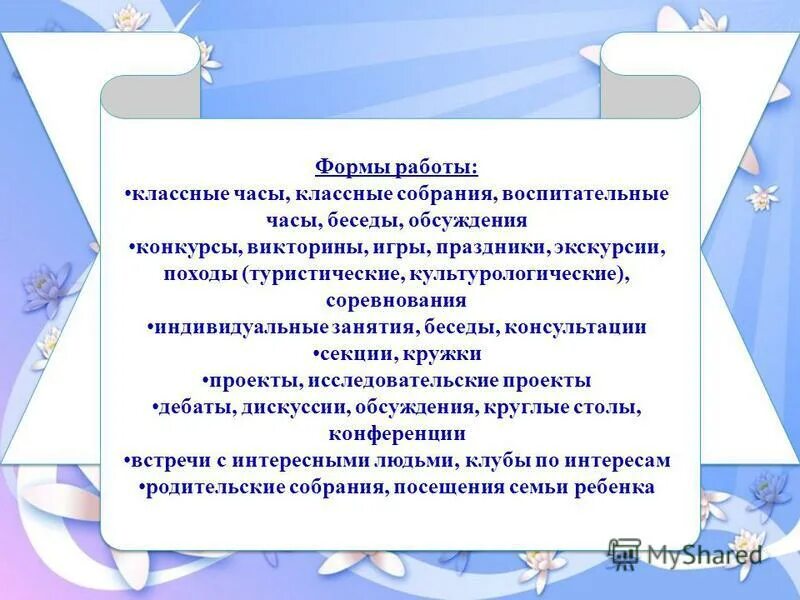 Формы работы:
•классные часы, классные собрания, воспитательные часы, беседы, обсуждения
•конкурсы, викторины, игры, праздники, экскурсии, походы (туристические, культурологические), соревнования
•индивидуальные занятия, беседы, консультации
•секции, кружки
•проекты, исследовательские проекты
•дебаты, дискуссии, обсуждения, круглые столы, конференции
•встречи с интересными людьми, клубы по интересам
•родительские собрания, посещения семьи ребенка

MyShared